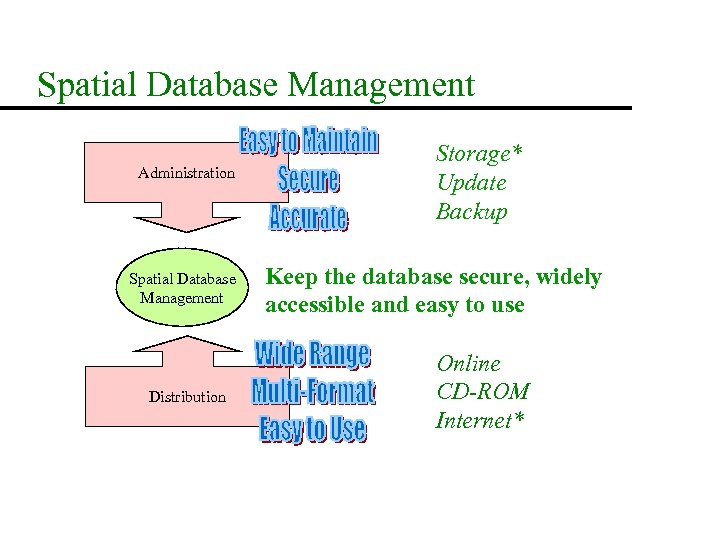 Spatial Database Management

Administration

Easy to Maintain
Secure
Accurate

Storage*
Update
Backup

Spatial Database Management

Keep the database secure, widely accessible and easy to use

Distribution

Wide Range
Multi-Format
Easy to Use

Online
CD-ROM
Internet*